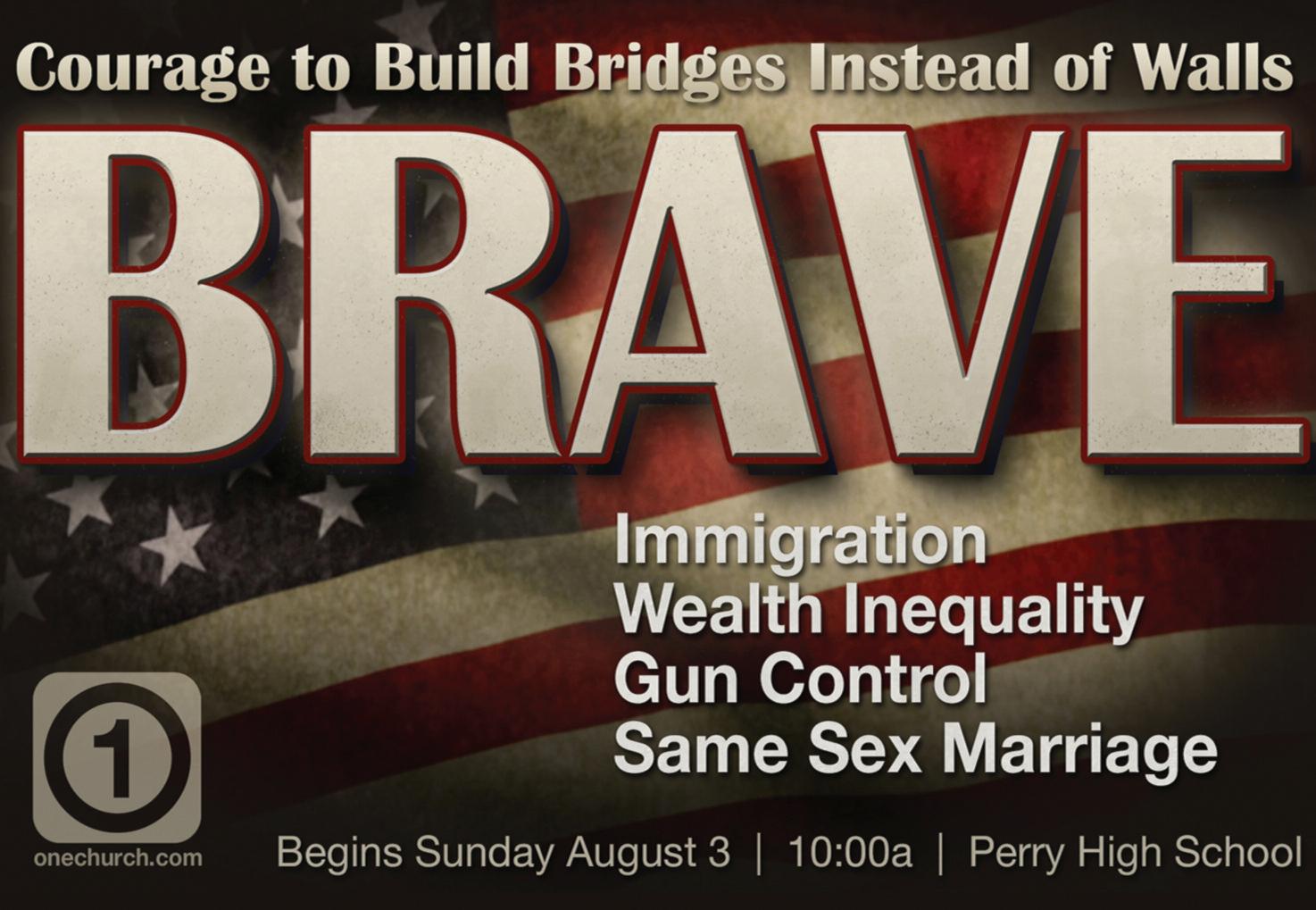 Courage to Build Bridges Instead of Walls

BRAVE

Immigration
Wealth Inequality
Gun Control
Same Sex Marriage

1

onechurch.com

Begins Sunday August 3 | 10:00a | Perry High School